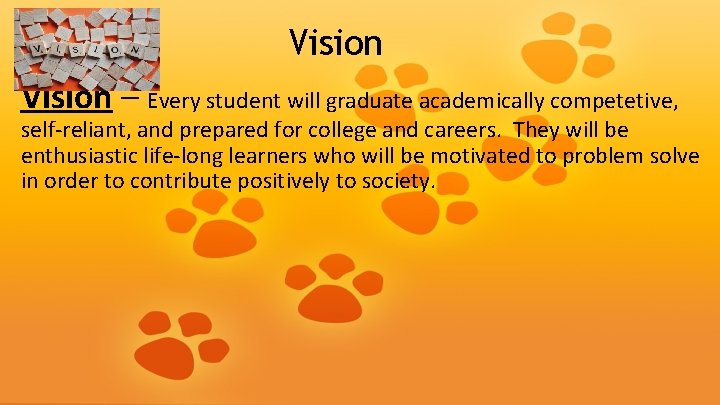 VISION

Vision

Vision – Every student will graduate academically competetive, self-reliant, and prepared for college and careers. They will be enthusiastic life-long learners who will be motivated to problem solve in order to contribute positively to society.